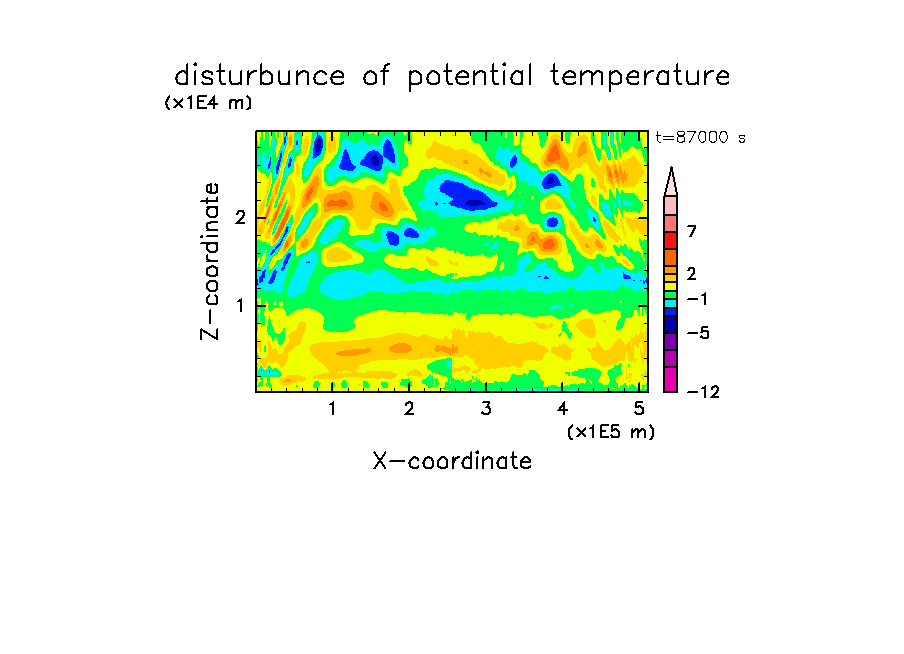 disturbunce of potential temperature

(x1E4 m)

t=87000 s

Z-coordinate

2

1

7

2

−1

−5

−12

1 2 3 4 5

(x1E5 m)

X-coordinate